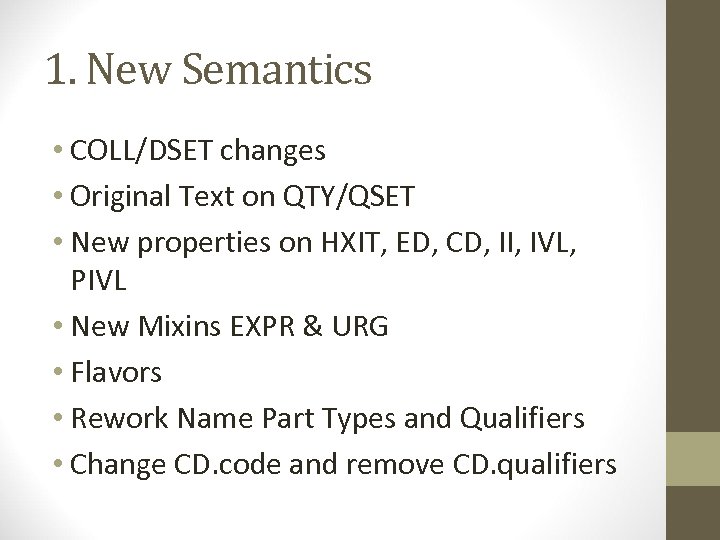 1. New Semantics

• COLL/DSET changes
• Original Text on QTY/QSET
• New properties on HXIT, ED, CD, II, IVL, PIVL
• New Mixins EXPR & URG
• Flavors
• Rework Name Part Types and Qualifiers
• Change CD.code and remove CD.qualifiers